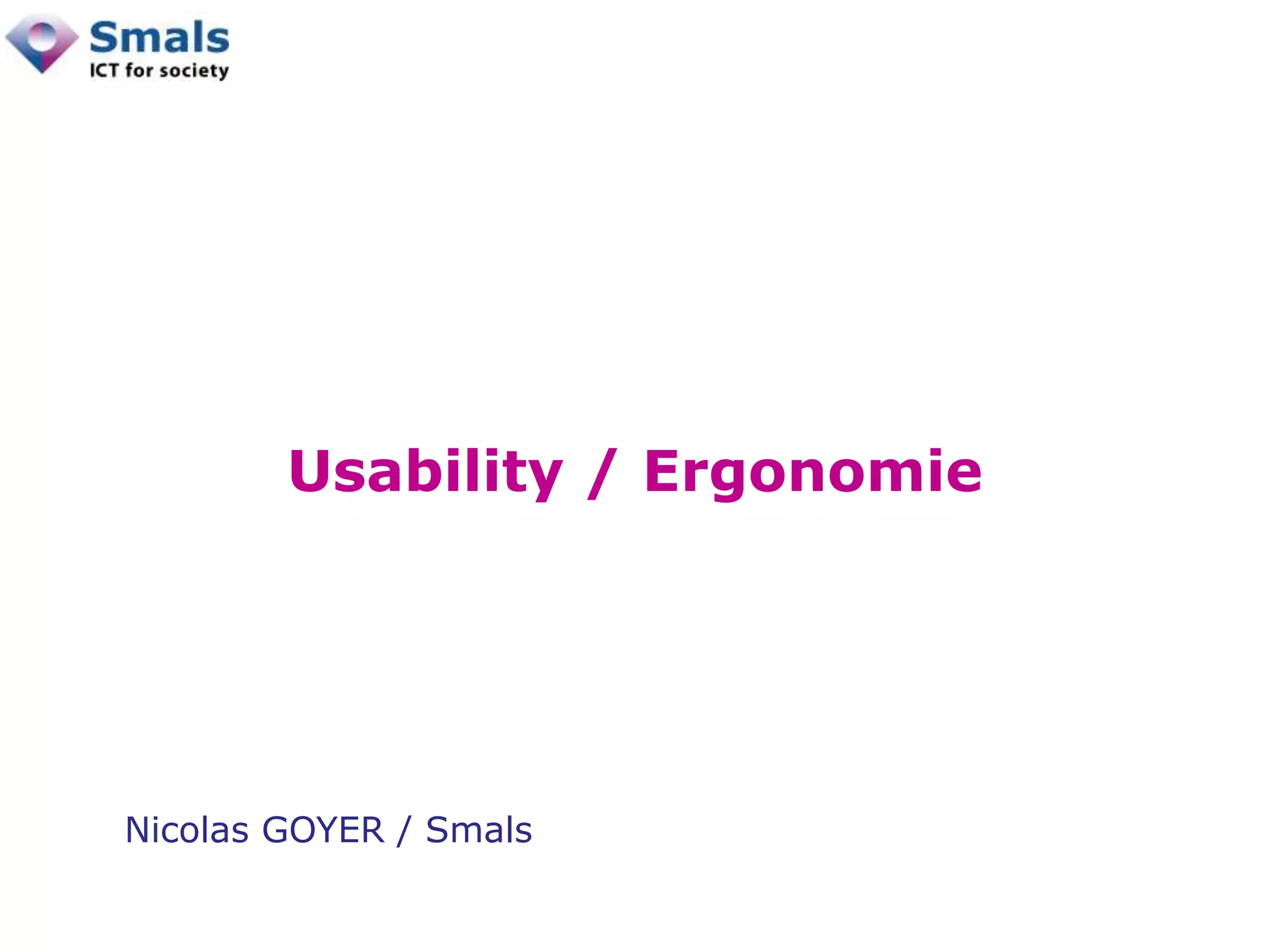 Smals
ICT for society

Usability / Ergonomie

Nicolas GOYER / Smals